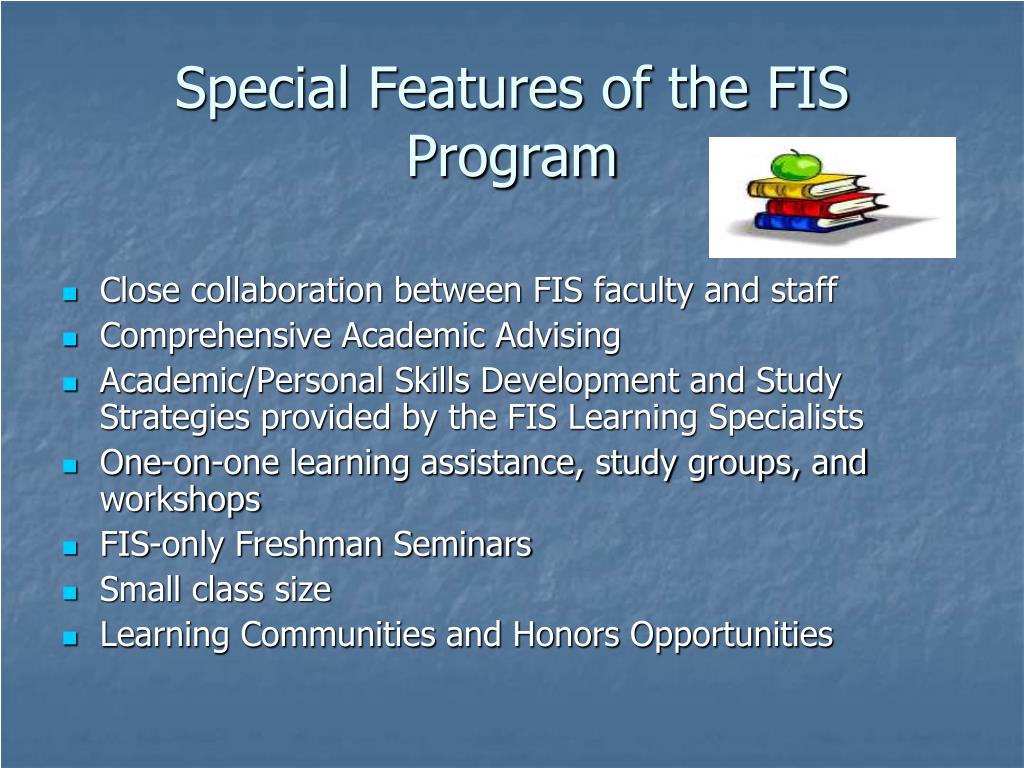 Special Features of the FIS Program

- Close collaboration between FIS faculty and staff
- Comprehensive Academic Advising
- Academic/Personal Skills Development and Study Strategies provided by the FIS Learning Specialists
- One-on-one learning assistance, study groups, and workshops
- FIS-only Freshman Seminars
- Small class size
- Learning Communities and Honors Opportunities